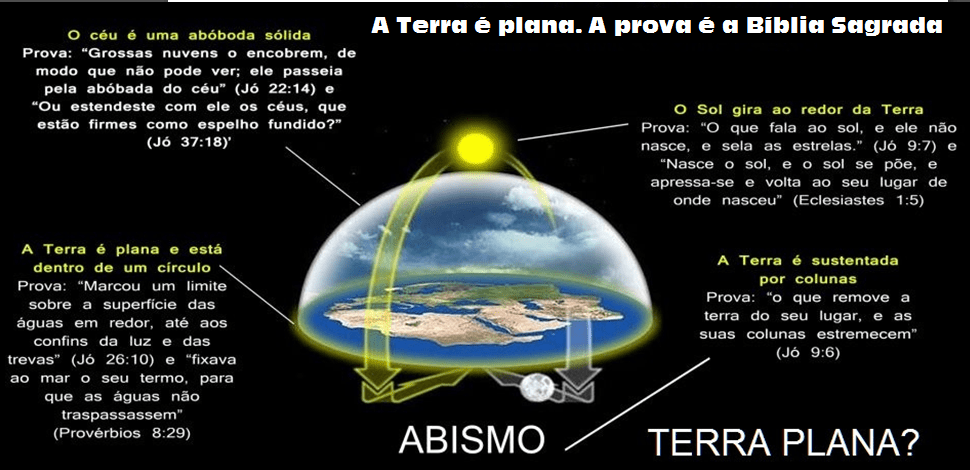 A Terra é plana. A prova é a Bíblia Sagrada

O céu é uma abóboda sólida
Prova: "Grossas nuvens o encobrem, de modo que não pode ver; ele passeia pela abóbada do céu" (Jó 22:14) e "Ou estendeste com ele os céus, que estão firmes como espelho fundido?" (Jó 37:18)'

O Sol gira ao redor da Terra
Prova: "O que fala ao sol, e ele não nasce, e sela as estrelas." (Jó 9:7) e "Nasce o sol, e o sol se põe, e apressa-se e volta ao seu lugar de onde nasceu" (Eclesiastes 1:5)

A Terra é plana e está dentro de um círculo
Prova: "Marcou um limite sobre a superfície das águas em redor, até aos confins da luz e das trevas" (Jó 26:10) e "fixava ao mar o seu termo, para que as águas não traspassassem" (Provérbios 8:29)

A Terra é sustentada por colunas
Prova: "o que remove a terra do seu lugar, e as suas colunas estremecem" (Jó 9:6)

ABISMO

TERRA PLANA?